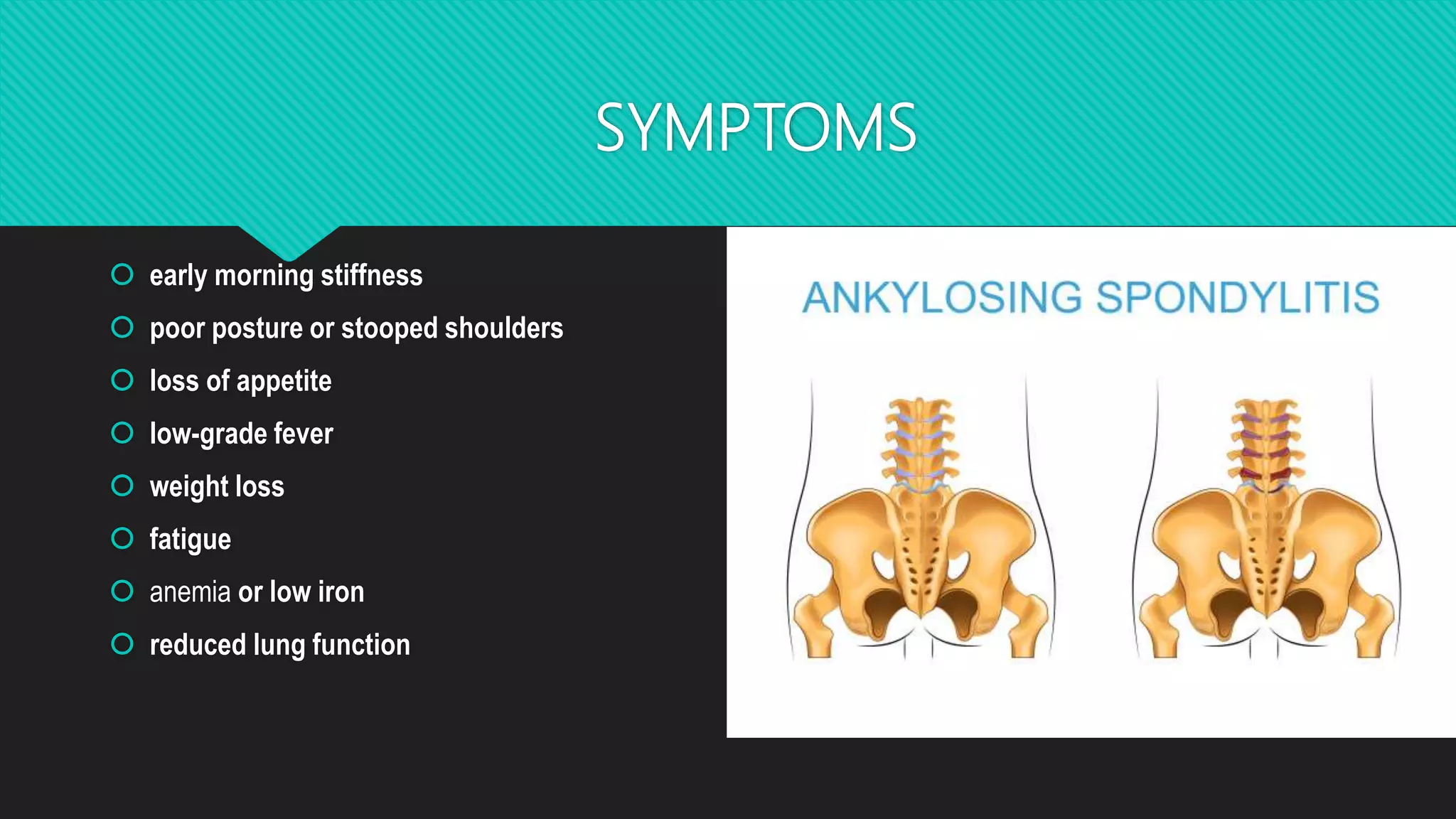 SYMPTOMS

early morning stiffness
poor posture or stooped shoulders
loss of appetite
low-grade fever
weight loss
fatigue
anemia or low iron
reduced lung function

ANKYLOSING SPONDYLITIS